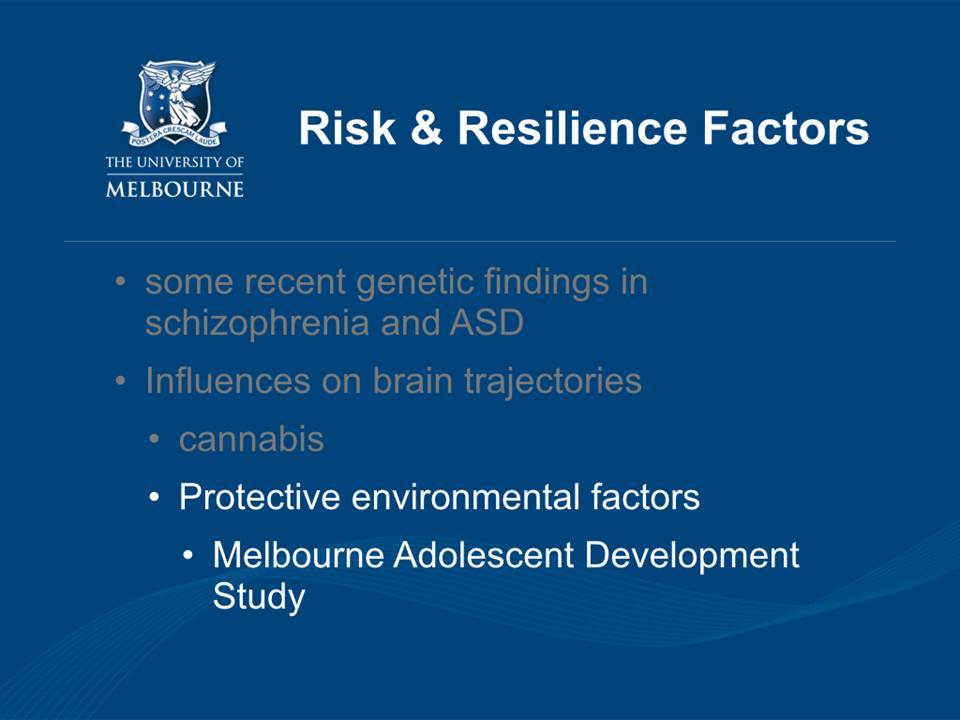 POSTERA CRESCAM LAUDE
THE UNIVERSITY OF
MELBOURNE

Risk & Resilience Factors

• some recent genetic findings in schizophrenia and ASD
• Influences on brain trajectories
• cannabis
• Protective environmental factors
• Melbourne Adolescent Development Study